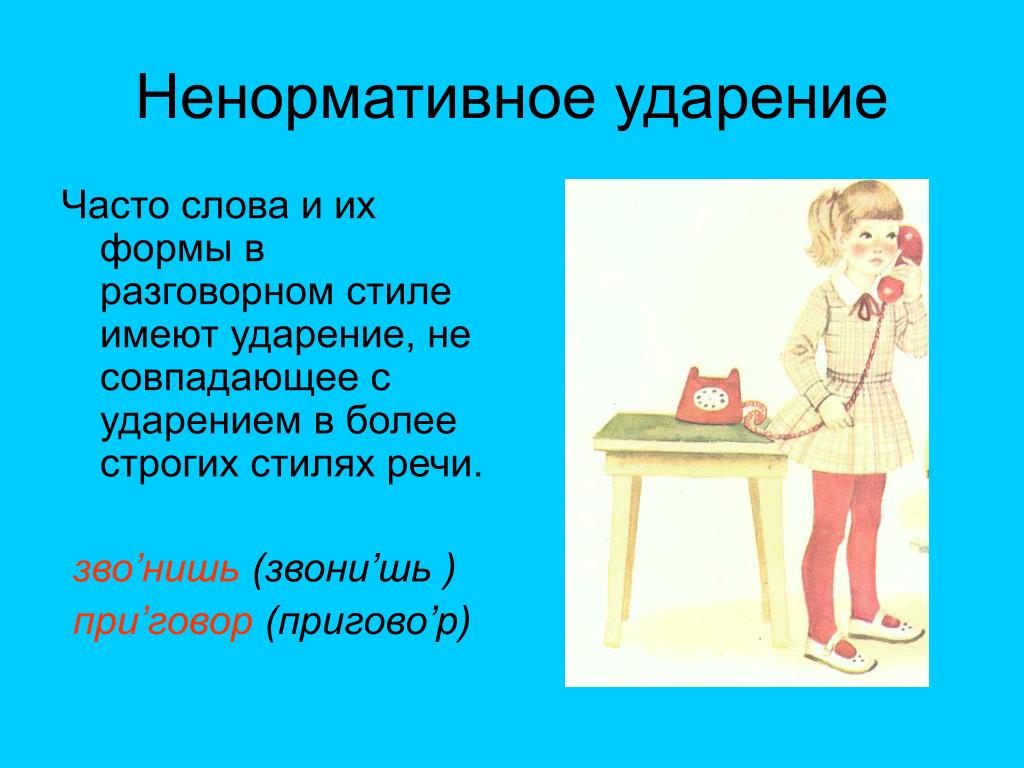 Ненормативное ударение

Часто слова и их формы в разговорном стиле имеют ударение, не совпадающее с ударением в более строгих стилях речи.

зво’нишь (звони’шь )
при’говор (пригово’р)